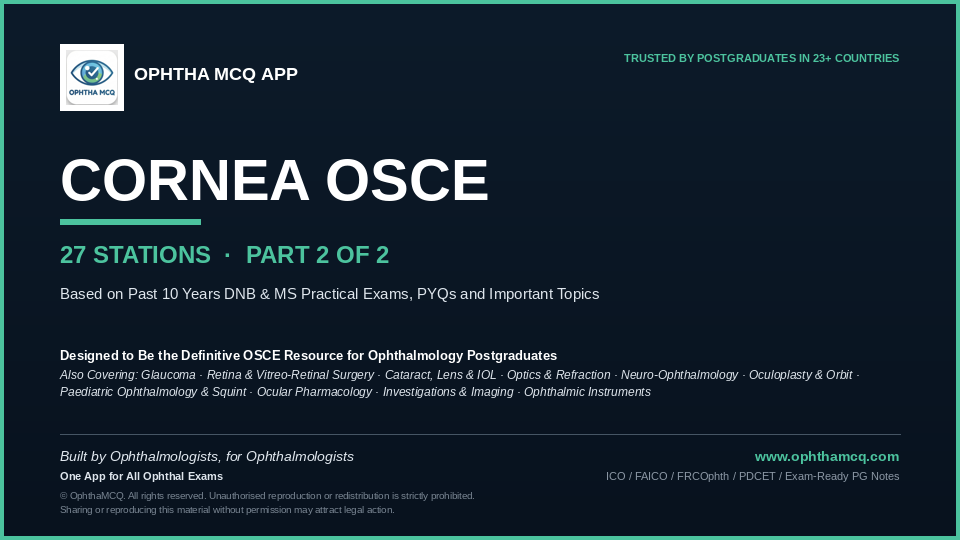 OPHTHA MCQ

OPHTHA MCQ APP

TRUSTED BY POSTGRADUATES IN 23+ COUNTRIES

CORNEA OSCE

27 STATIONS · PART 2 OF 2

Based on Past 10 Years DNB & MS Practical Exams, PYQs and Important Topics

Designed to Be the Definitive OSCE Resource for Ophthalmology Postgraduates

Also Covering: Glaucoma · Retina & Vitreo-Retinal Surgery · Cataract, Lens & IOL · Optics & Refraction · Neuro-Ophthalmology · Oculoplasty & Orbit · Paediatric Ophthalmology & Squint · Ocular Pharmacology · Investigations & Imaging · Ophthalmic Instruments

Built by Ophthalmologists, for Ophthalmologists

One App for All Ophthal Exams

© OphthaMCQ. All rights reserved. Unauthorised reproduction or redistribution is strictly prohibited. Sharing or reproducing this material without permission may attract legal action.

www.ophthamcq.com

ICO / FAICO / FRCOphth / PDCET / Exam-Ready PG Notes